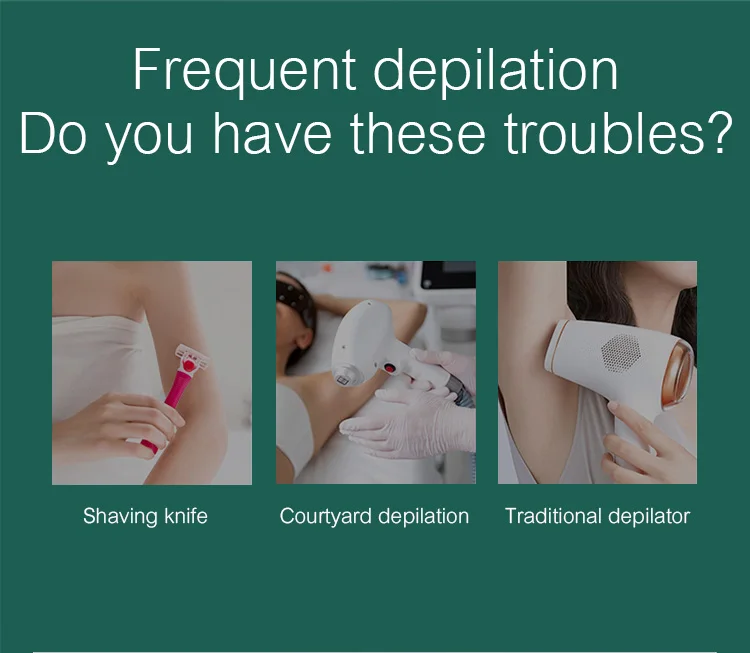 Frequent depilation
Do you have these troubles?

Shaving knife

Courtyard depilation

Traditional depilator